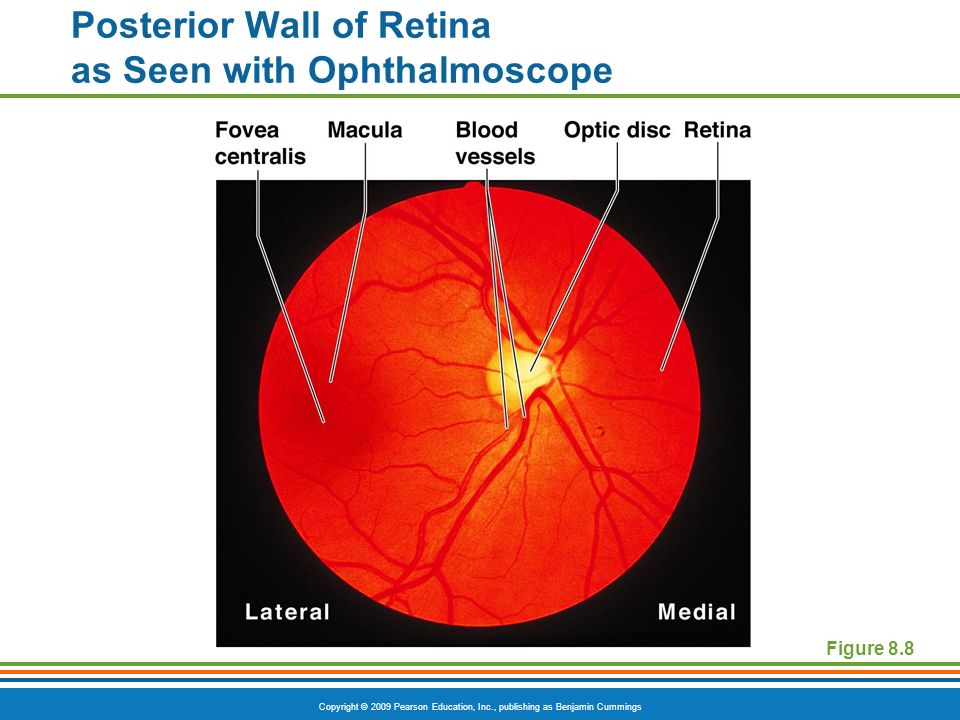 Posterior Wall of Retina as Seen with Ophthalmoscope

Fovea centralis

Macula

Blood vessels

Optic disc

Retina

Lateral

Medial

Figure 8.8

Copyright © 2009 Pearson Education, Inc., publishing as Benjamin Cummings